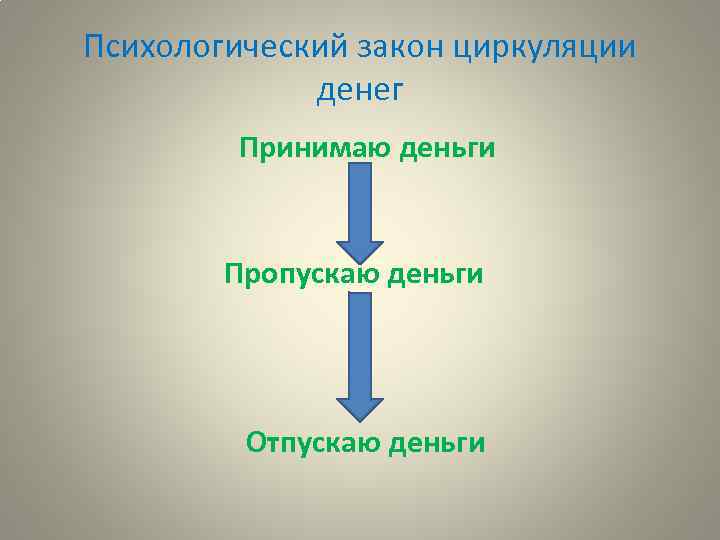 Психологический закон циркуляции денег

Принимаю деньги

Пропускаю деньги

Отпускаю деньги